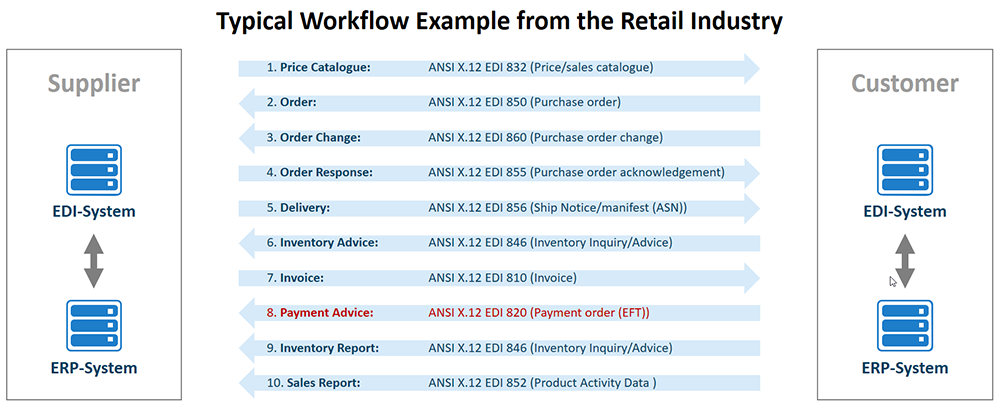 Typical Workflow Example from the Retail Industry

Supplier

EDI-System

ERP-System

1. Price Catalogue: ANSI X.12 EDI 832 (Price/sales catalogue)

2. Order: ANSI X.12 EDI 850 (Purchase order)

3. Order Change: ANSI X.12 EDI 860 (Purchase order change)

4. Order Response: ANSI X.12 EDI 855 (Purchase order acknowledgement)

5. Delivery: ANSI X.12 EDI 856 (Ship Notice/manifest (ASN))

6. Inventory Advice: ANSI X.12 EDI 846 (Inventory Inquiry/Advice)

7. Invoice: ANSI X.12 EDI 810 (Invoice)

8. Payment Advice: ANSI X.12 EDI 820 (Payment order (EFT))

9. Inventory Report: ANSI X.12 EDI 846 (Inventory Inquiry/Advice)

10. Sales Report: ANSI X.12 EDI 852 (Product Activity Data )

Customer

EDI-System

ERP-System